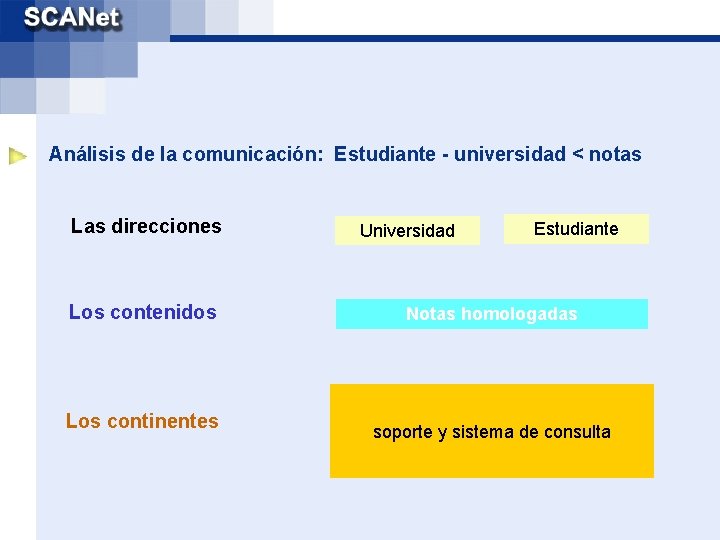 SCANet

Análisis de la comunicación: Estudiante - universidad < notas

Las direcciones

Universidad

Estudiante

Los contenidos

Notas homologadas

Los continentes

soporte y sistema de consulta